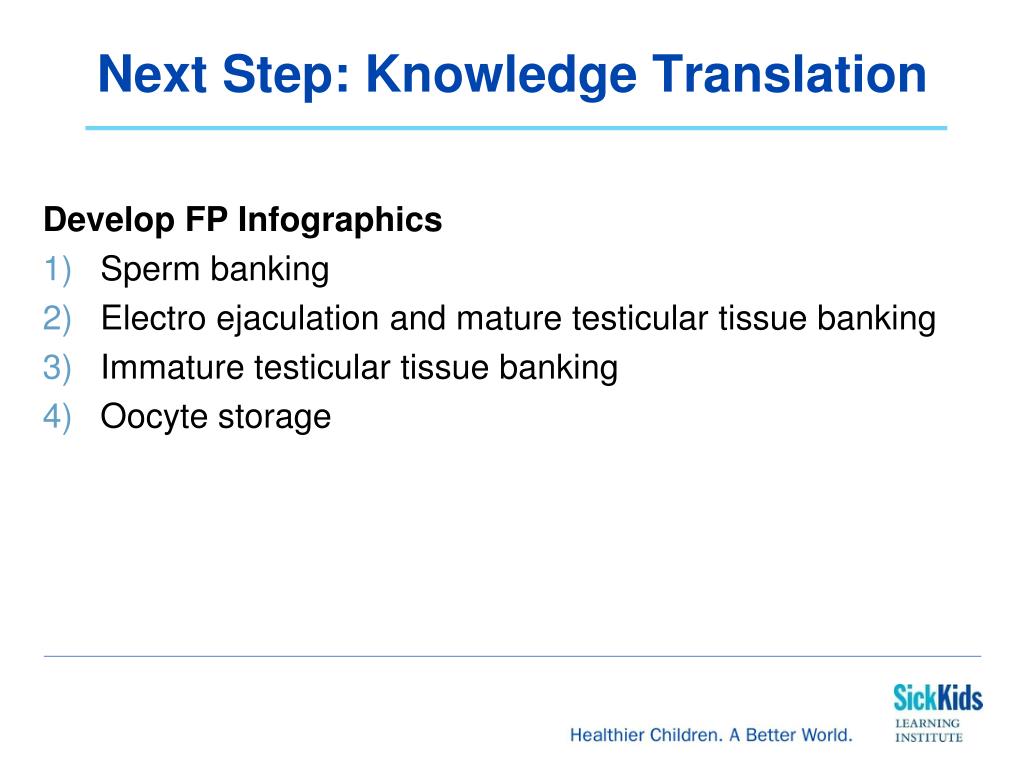 Next Step: Knowledge Translation

Develop FP Infographics
1) Sperm banking
2) Electro ejaculation and mature testicular tissue banking
3) Immature testicular tissue banking
4) Oocyte storage

Healthier Children. A Better World.

SickKids
LEARNING
INSTITUTE